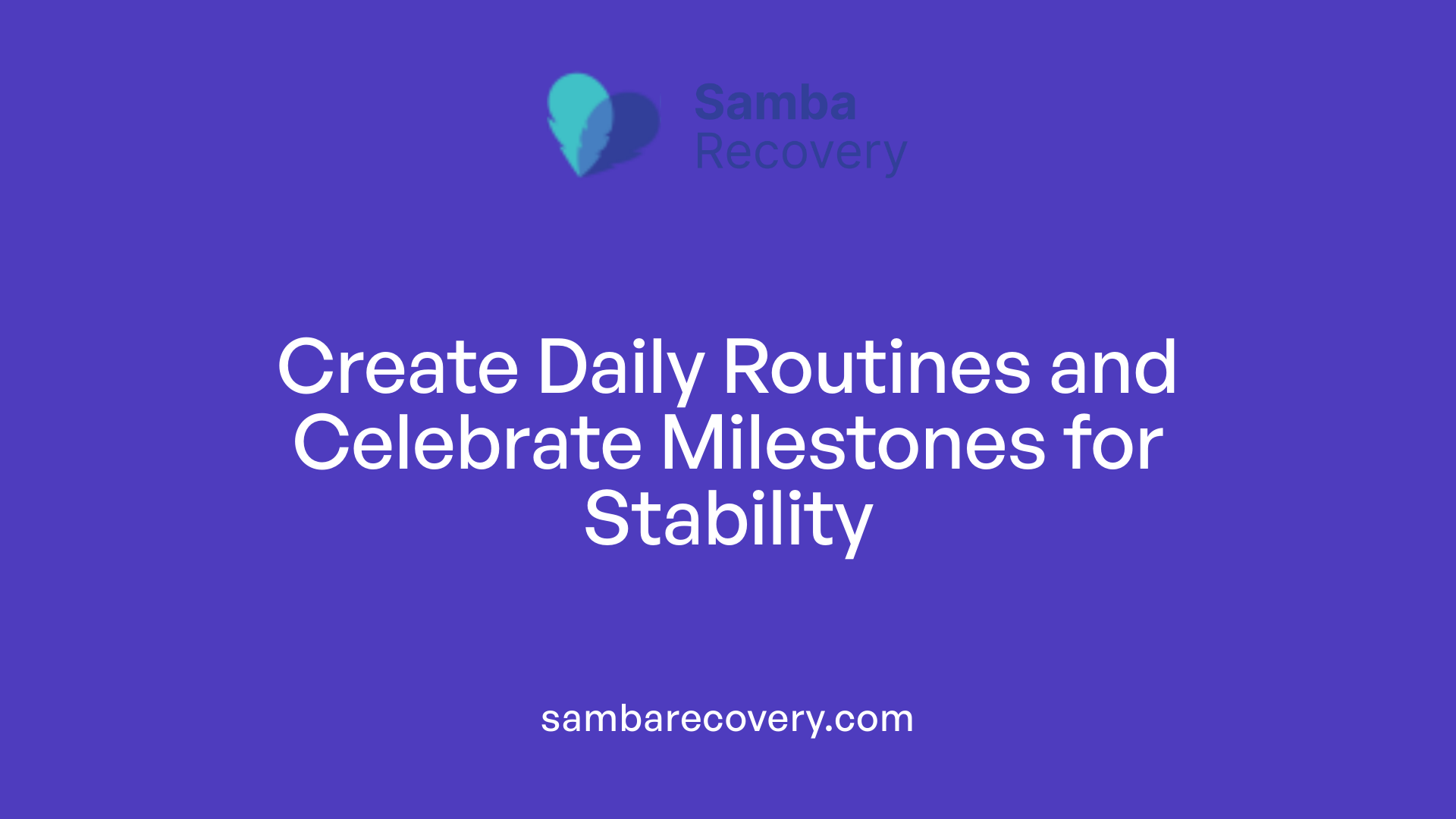 Samba Recovery

Create Daily Routines and Celebrate Milestones for Stability

sambarecovery.com